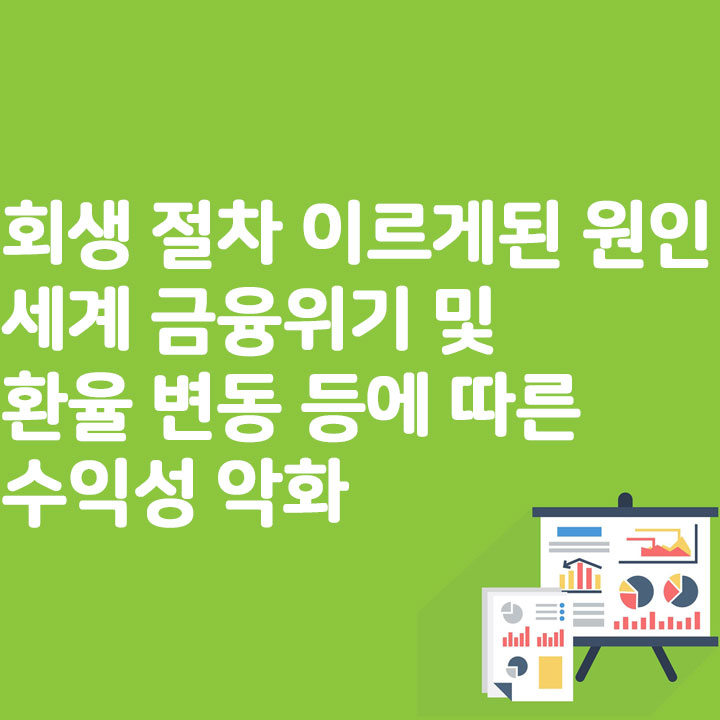 회생 절차 이르게된 원인
세계 금융위기 및
환율 변동 등에 따른
수익성 악화